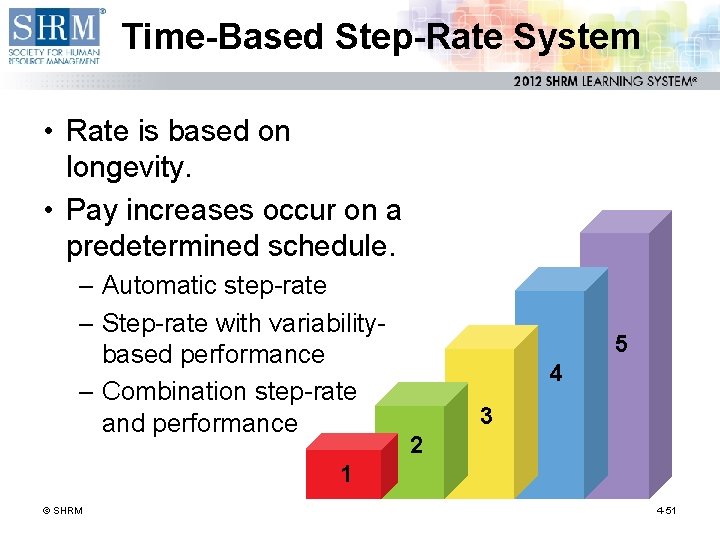 SHRM®
SOCIETY FOR HUMAN RESOURCE MANAGEMENT

Time-Based Step-Rate System

2012 SHRM LEARNING SYSTEM®

• Rate is based on longevity.
• Pay increases occur on a predetermined schedule.
– Automatic step-rate
– Step-rate with variability-based performance
– Combination step-rate and performance

1
2
3
4
5

© SHRM

4-51